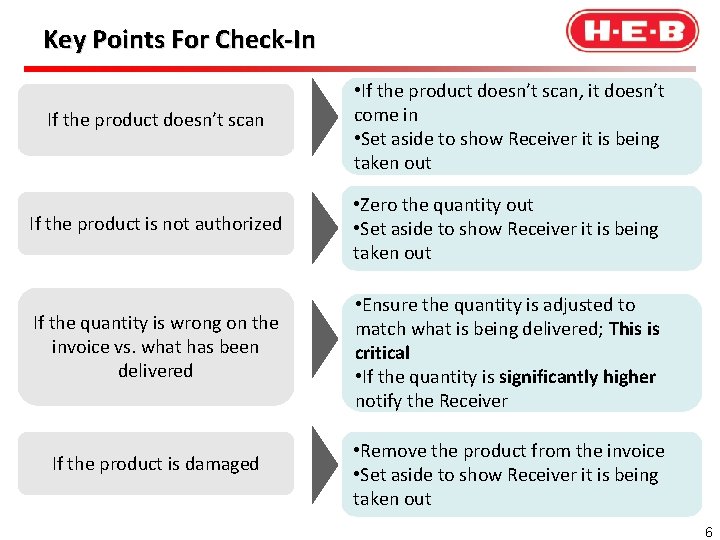 Key Points For Check-In

H-E-B

If the product doesn't scan

•If the product doesn't scan, it doesn't come in
•Set aside to show Receiver it is being taken out

If the product is not authorized

•Zero the quantity out
•Set aside to show Receiver it is being taken out

If the quantity is wrong on the invoice vs. what has been delivered

•Ensure the quantity is adjusted to match what is being delivered; This is critical
•If the quantity is significantly higher notify the Receiver

If the product is damaged

•Remove the product from the invoice
•Set aside to show Receiver it is being taken out

6